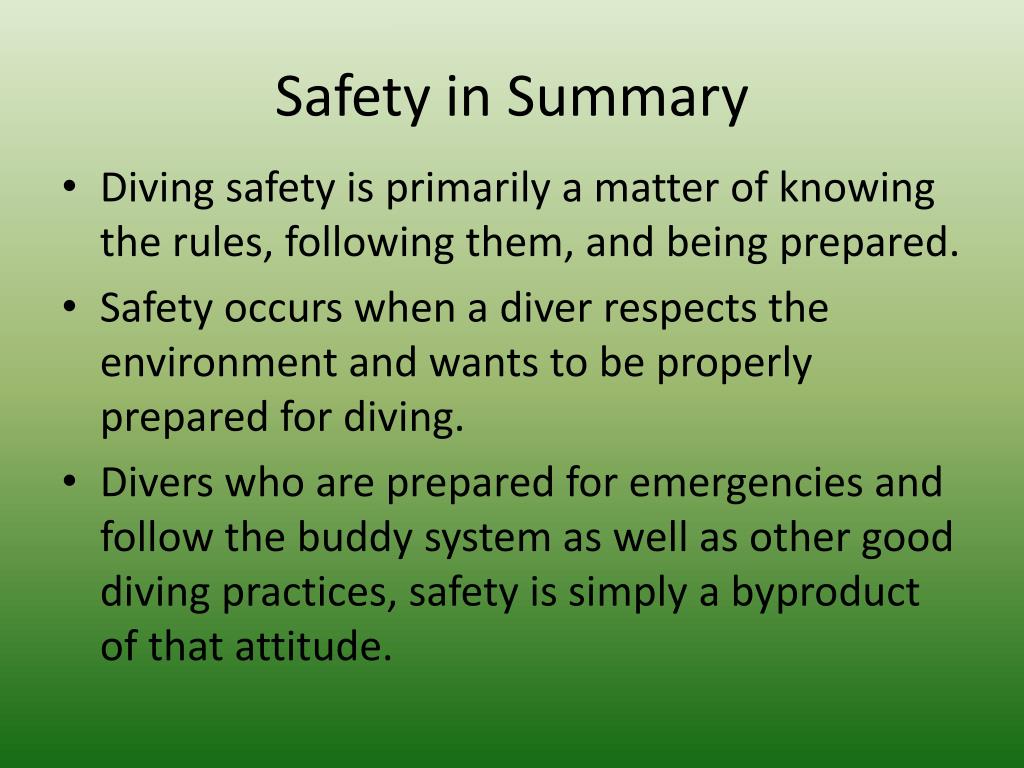 Safety in Summary

• Diving safety is primarily a matter of knowing the rules, following them, and being prepared.

• Safety occurs when a diver respects the environment and wants to be properly prepared for diving.

• Divers who are prepared for emergencies and follow the buddy system as well as other good diving practices, safety is simply a byproduct of that attitude.